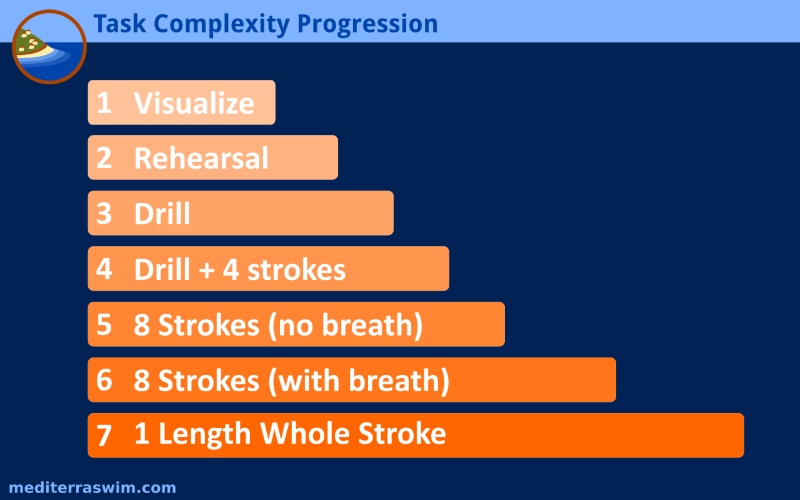 Task Complexity Progression

1 Visualize

2 Rehearsal

3 Drill

4 Drill + 4 strokes

5 8 Strokes (no breath)

6 8 Strokes (with breath)

7 1 Length Whole Stroke

mediterraswim.com